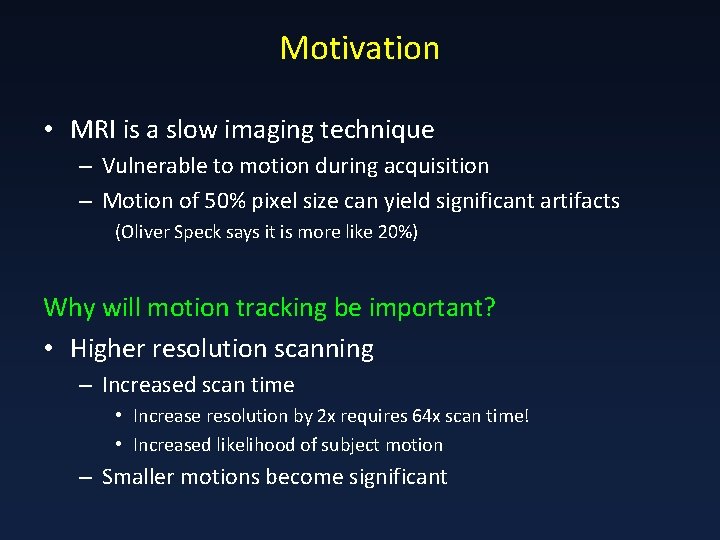 Motivation

• MRI is a slow imaging technique
– Vulnerable to motion during acquisition
– Motion of 50% pixel size can yield significant artifacts
(Oliver Speck says it is more like 20%)

Why will motion tracking be important?

• Higher resolution scanning
– Increased scan time
• Increase resolution by 2x requires 64x scan time!
• Increased likelihood of subject motion
– Smaller motions become significant